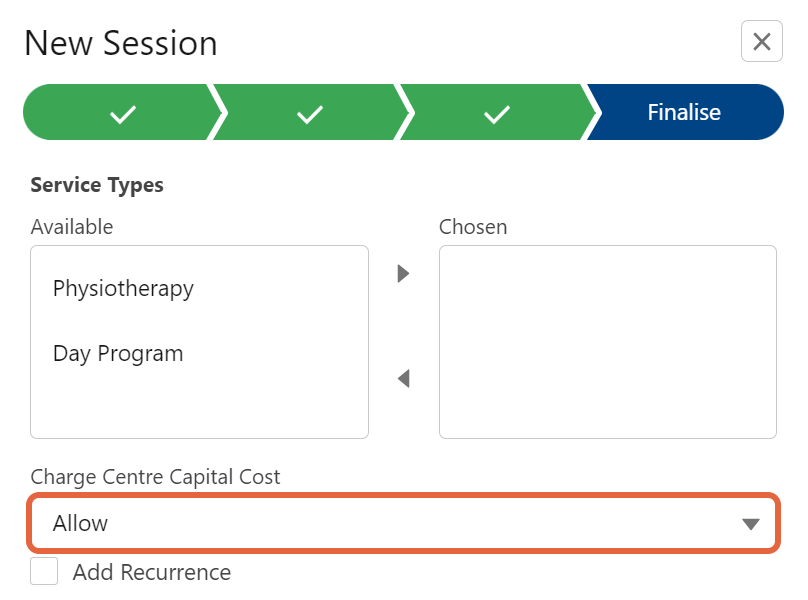 New Session

Finalise

Service Types

Available

Physiotherapy

Day Program

Chosen

Charge Centre Capital Cost

Allow

Add Recurrence